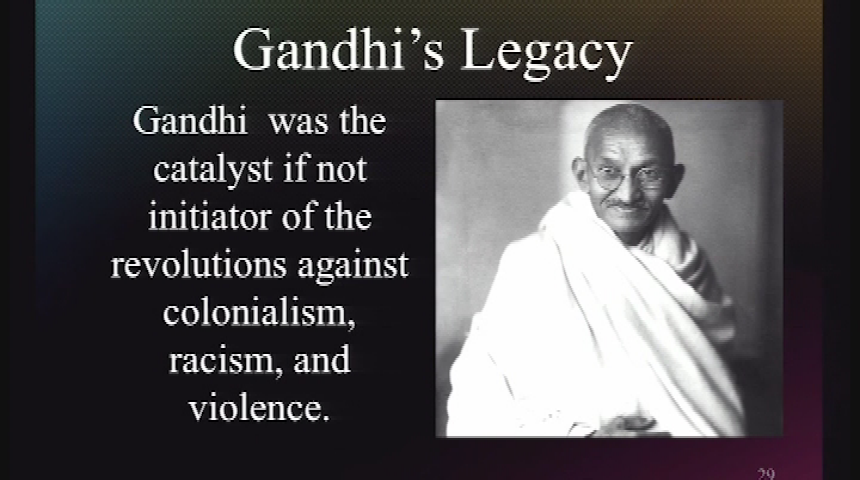 Gandhi's Legacy

Gandhi was the catalyst if not initiator of the revolutions against colonialism, racism, and violence.

29